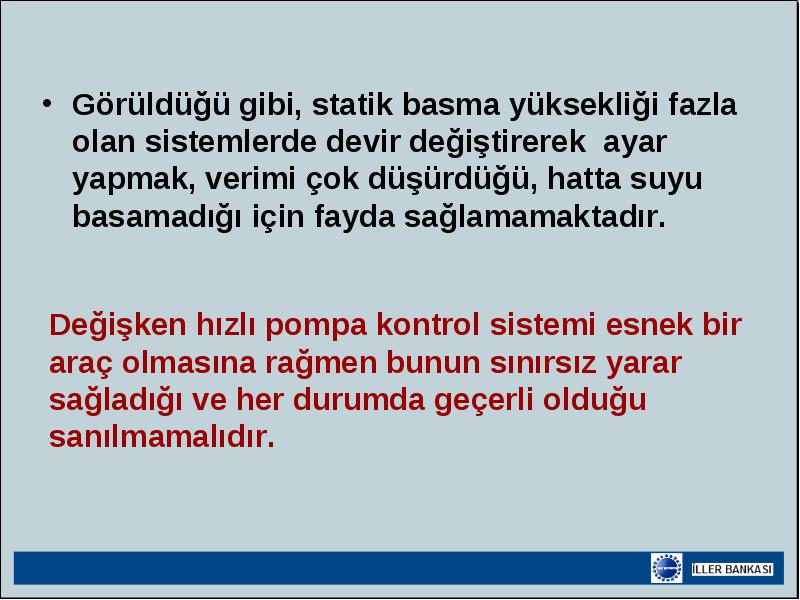 • Görüldüğü gibi, statik basma yüksekliği fazla olan sistemlerde devir değiştirerek ayar yapmak, verimi çok düşürdüğü, hatta suyu basamadığı için fayda sağlamamaktadır.

Değişken hızlı pompa kontrol sistemi esnek bir araç olmasına rağmen bunun sınırsız yarar sağladığı ve her durumda geçerli olduğu sanılmamalıdır.

İLLER BANKASI